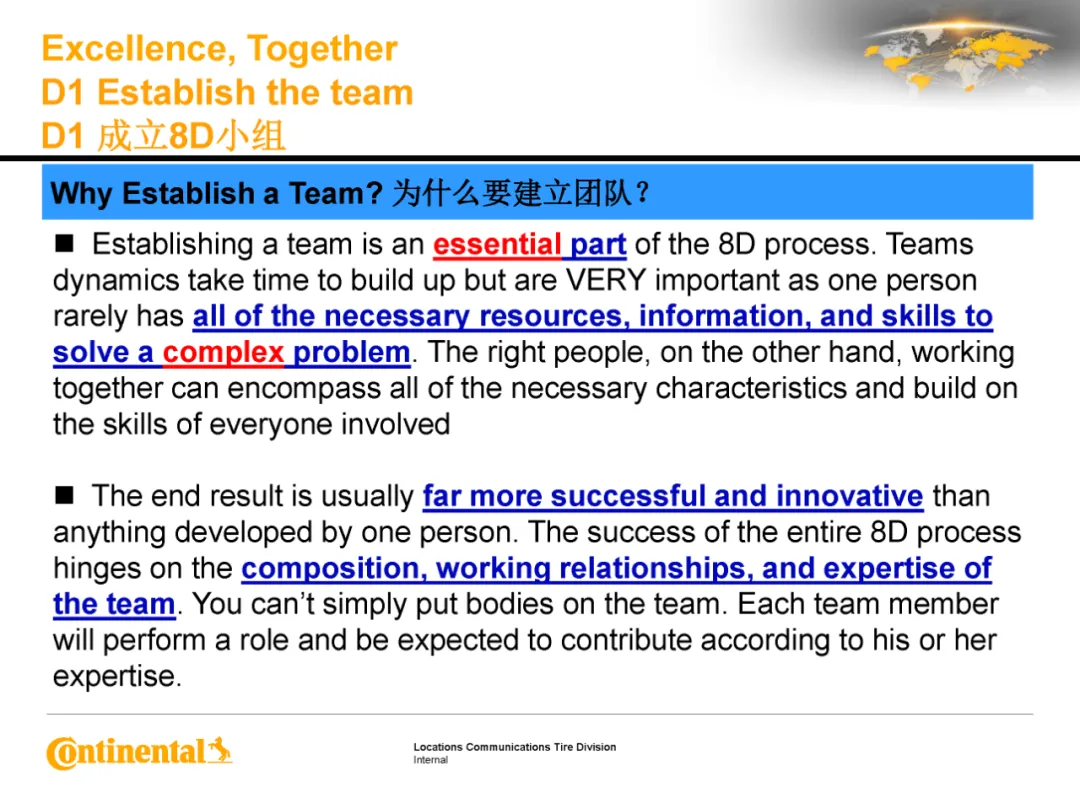 Excellence, Together
D1 Establish the team
D1 成立8D小组

Why Establish a Team? 为什么要建立团队？

■ Establishing a team is an essential part of the 8D process. Teams dynamics take time to build up but are VERY important as one person rarely has all of the necessary resources, information, and skills to solve a complex problem. The right people, on the other hand, working together can encompass all of the necessary characteristics and build on the skills of everyone involved

■ The end result is usually far more successful and innovative than anything developed by one person. The success of the entire 8D process hinges on the composition, working relationships, and expertise of the team. You can't simply put bodies on the team. Each team member will perform a role and be expected to contribute according to his or her expertise.

Continental

Locations Communications Tire Division
Internal